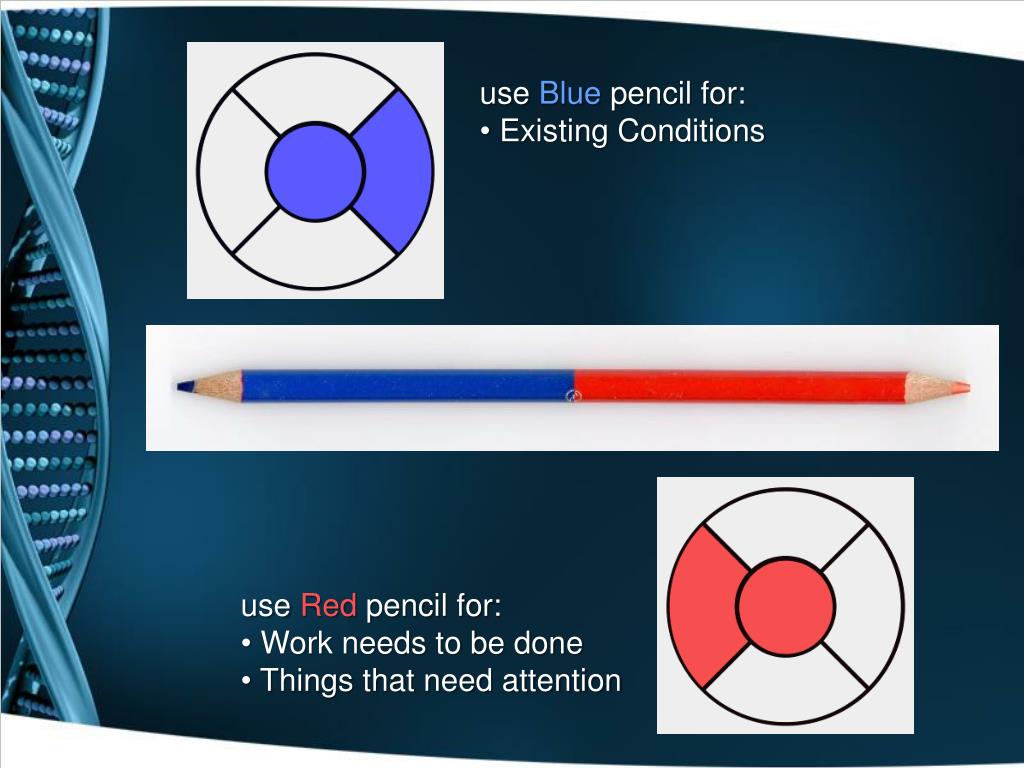 use Blue pencil for:
• Existing Conditions

use Red pencil for:
• Work needs to be done
• Things that need attention